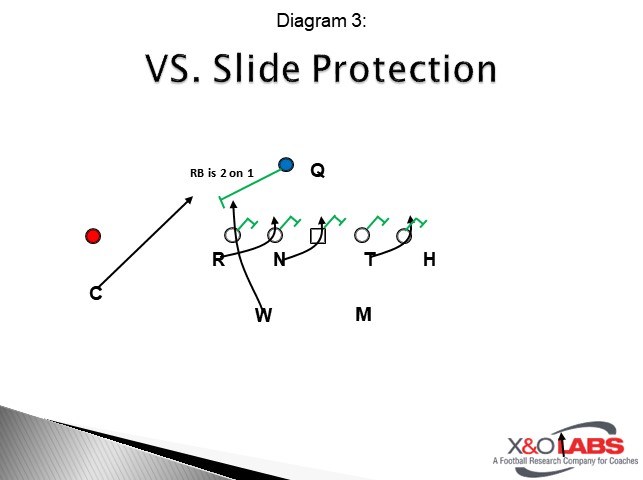 Diagram 3:

VS. Slide Protection

RB is 2 on 1

Q

R N T H

C

W M

X&O LABS
A Football Research Company for Coaches